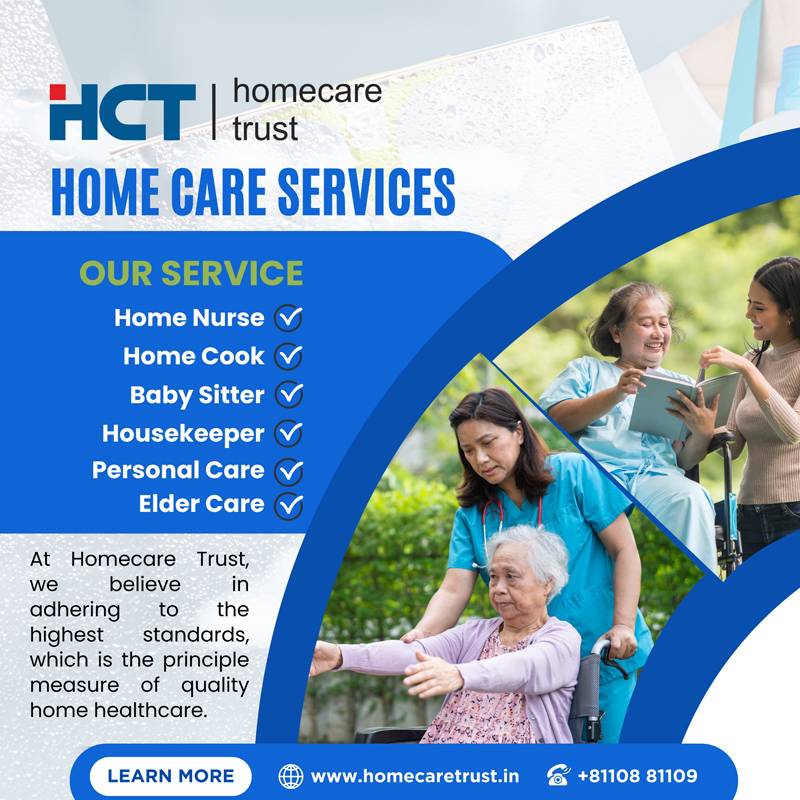 HCT | homecare trust

HOME CARE SERVICES

OUR SERVICE

Home Nurse

Home Cook

Baby Sitter

Housekeeper

Personal Care

Elder Care

At Homecare Trust, we believe in adhering to the highest standards, which is the principle measure of quality home healthcare.

LEARN MORE

www.homecaretrust.in

+81108 81109